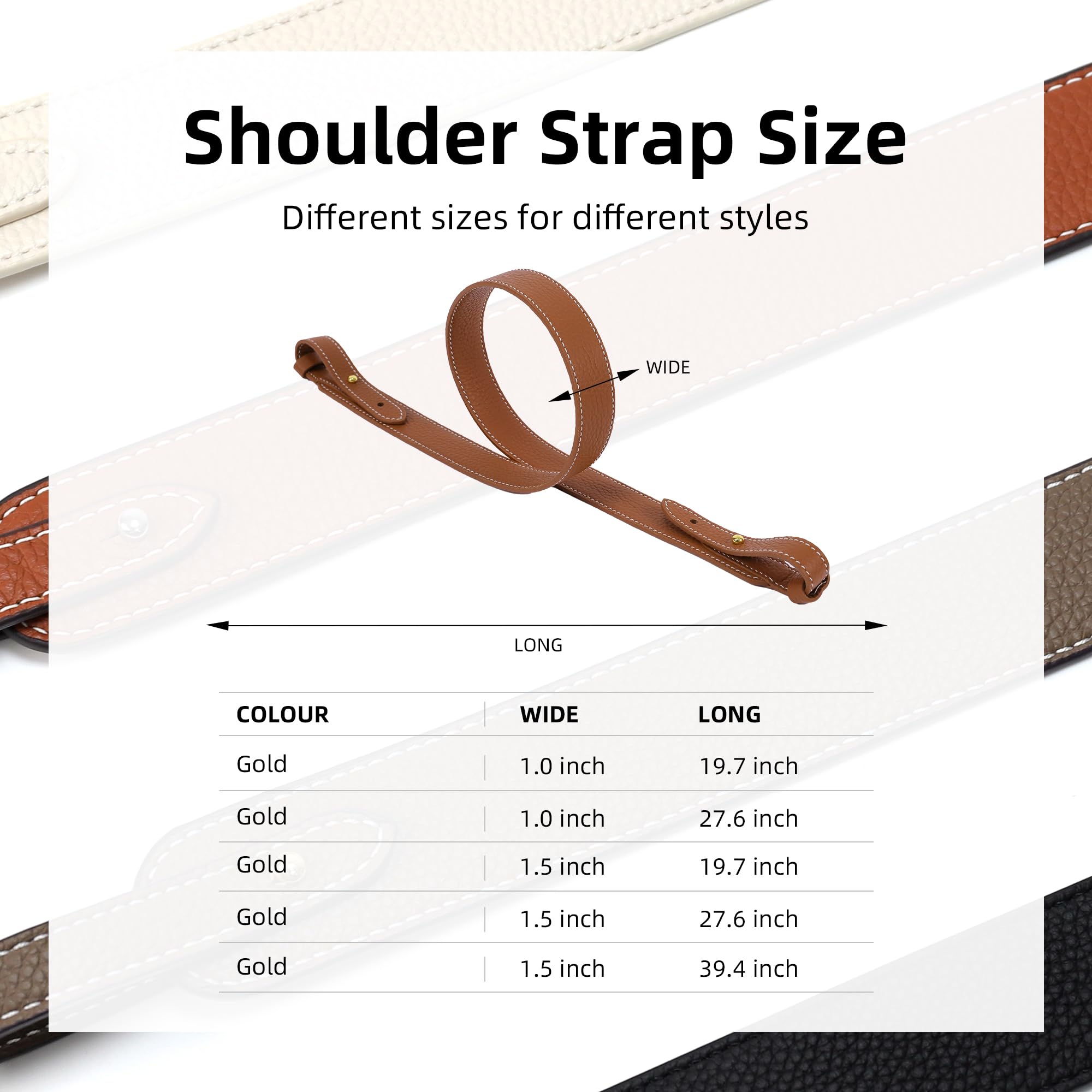 Shoulder Strap Size

Different sizes for different styles

WIDE

LONG

| COLOUR | WIDE | LONG |
|---|---|---|
| Gold | 1.0 inch | 19.7 inch |
| Gold | 1.0 inch | 27.6 inch |
| Gold | 1.5 inch | 19.7 inch |
| Gold | 1.5 inch | 27.6 inch |
| Gold | 1.5 inch | 39.4 inch |